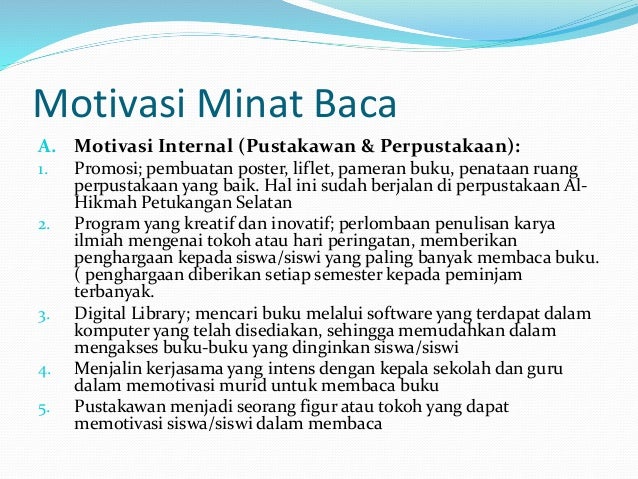 Motivasi Minat Baca

A. Motivasi Internal (Pustakawan & Perpustakaan):

1. Promosi; pembuatan poster, liflet, pameran buku, penataan ruang perpustakaan yang baik. Hal ini sudah berjalan di perpustakaan Al-Hikmah Petukangan Selatan

2. Program yang kreatif dan inovatif; perlombaan penulisan karya ilmiah mengenai tokoh atau hari peringatan, memberikan penghargaan kepada siswa/siswi yang paling banyak membaca buku. ( penghargaan diberikan setiap semester kepada peminjam terbanyak.

3. Digital Library; mencari buku melalui software yang terdapat dalam komputer yang telah disediakan, sehingga memudahkan dalam mengakses buku-buku yang dinginkan siswa/siswi

4. Menjalin kerjasama yang intens dengan kepala sekolah dan guru dalam memotivasi murid untuk membaca buku

5. Pustakawan menjadi seorang figur atau tokoh yang dapat memotivasi siswa/siswi dalam membaca